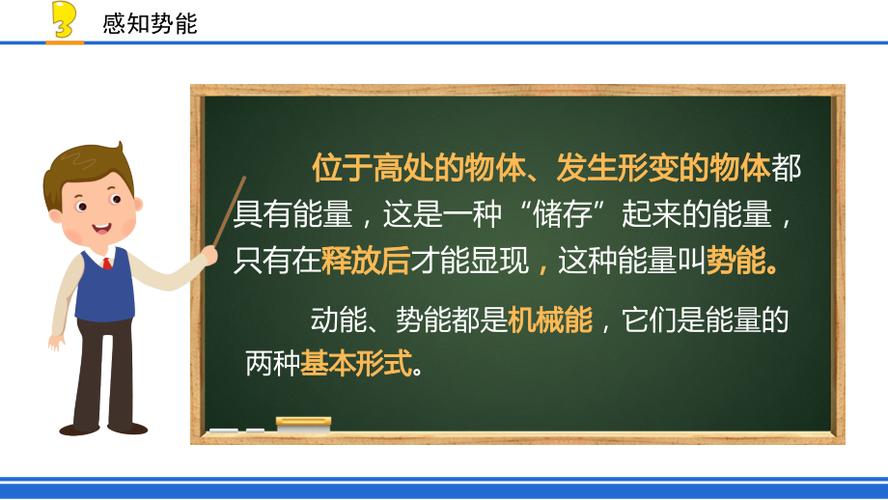 3 感知势能

位于高处的物体、发生形变的物体都具有能量，这是一种“储存”起来的能量，只有在释放后才能显现，这种能量叫势能。

动能、势能都是机械能，它们是能量的两种基本形式。